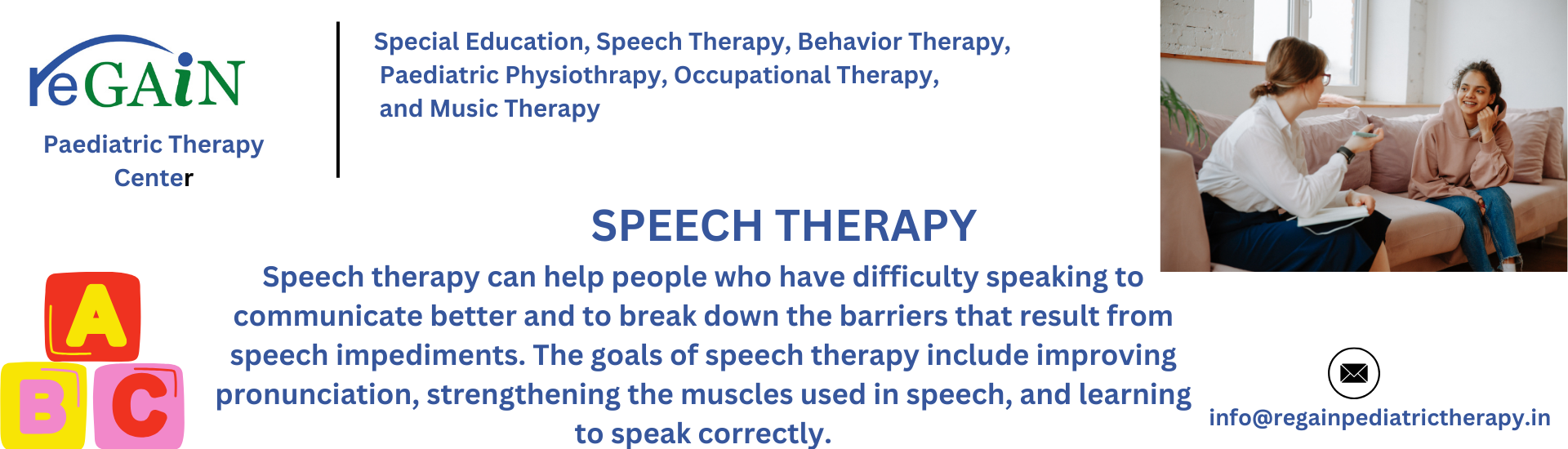 reGAiN

Paediatric Therapy Center

Special Education, Speech Therapy, Behavior Therapy, Paediatric Physiothrapy, Occupational Therapy, and Music Therapy

SPEECH THERAPY

Speech therapy can help people who have difficulty speaking to communicate better and to break down the barriers that result from speech impediments. The goals of speech therapy include improving pronunciation, strengthening the muscles used in speech, and learning to speak correctly.

A B C

info@regainpediatrictherapy.in